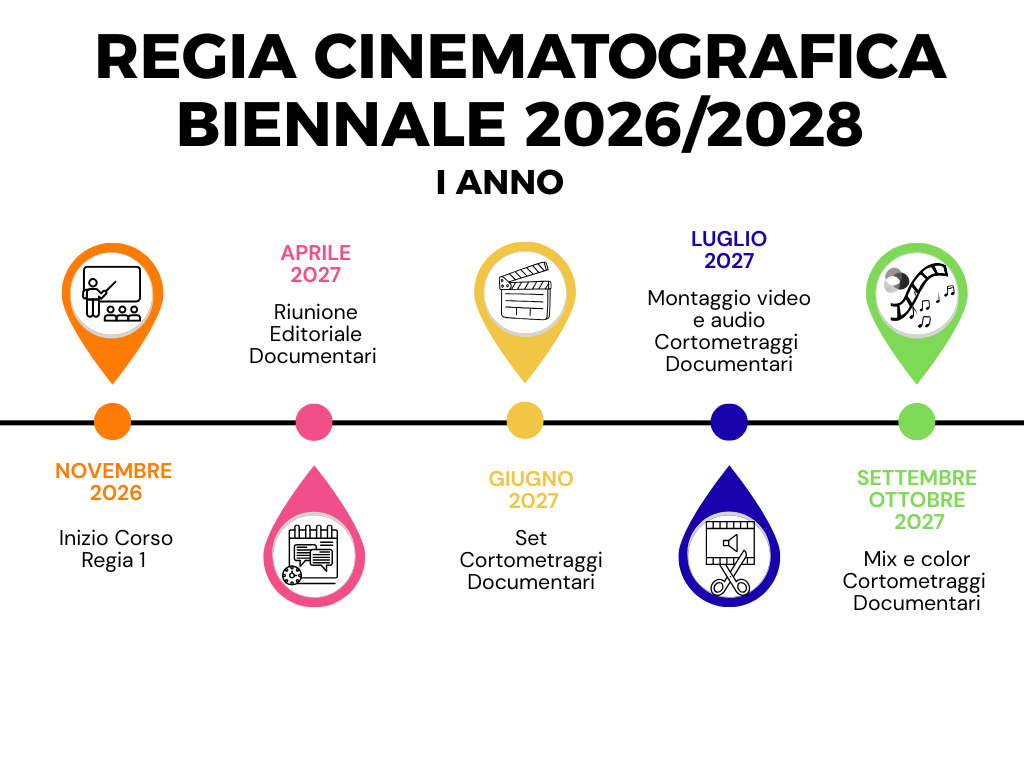 REGIA CINEMATOGRAFICA BIENNALE 2026/2028
I ANNO

NOVEMBRE 2026

Inizio Corso Regia 1

APRILE 2027

Riunione Editoriale Documentari

GIUGNO 2027

Set Cortometraggi Documentari

LUGLIO 2027

Montaggio video e audio Cortometraggi Documentari

SETTEMBRE OTTOBRE 2027

Mix e color Cortometraggi Documentari